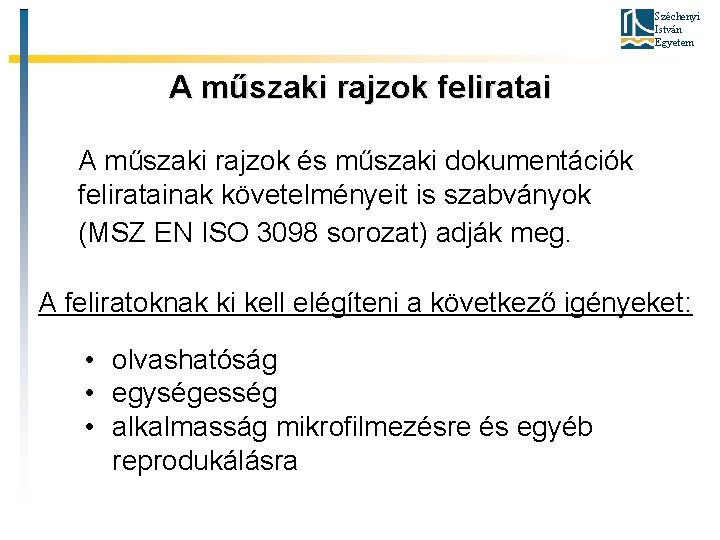 Széchenyi István Egyetem

A műszaki rajzok feliratai

A műszaki rajzok és műszaki dokumentációk feliratainak követelményeit is szabványok (MSZ EN ISO 3098 sorozat) adják meg.

A feliratoknak ki kell elégíteni a következő igényeket:

• olvashatóság
• egységesség
• alkalmasság mikrofilmezésre és egyéb reprodukálásra